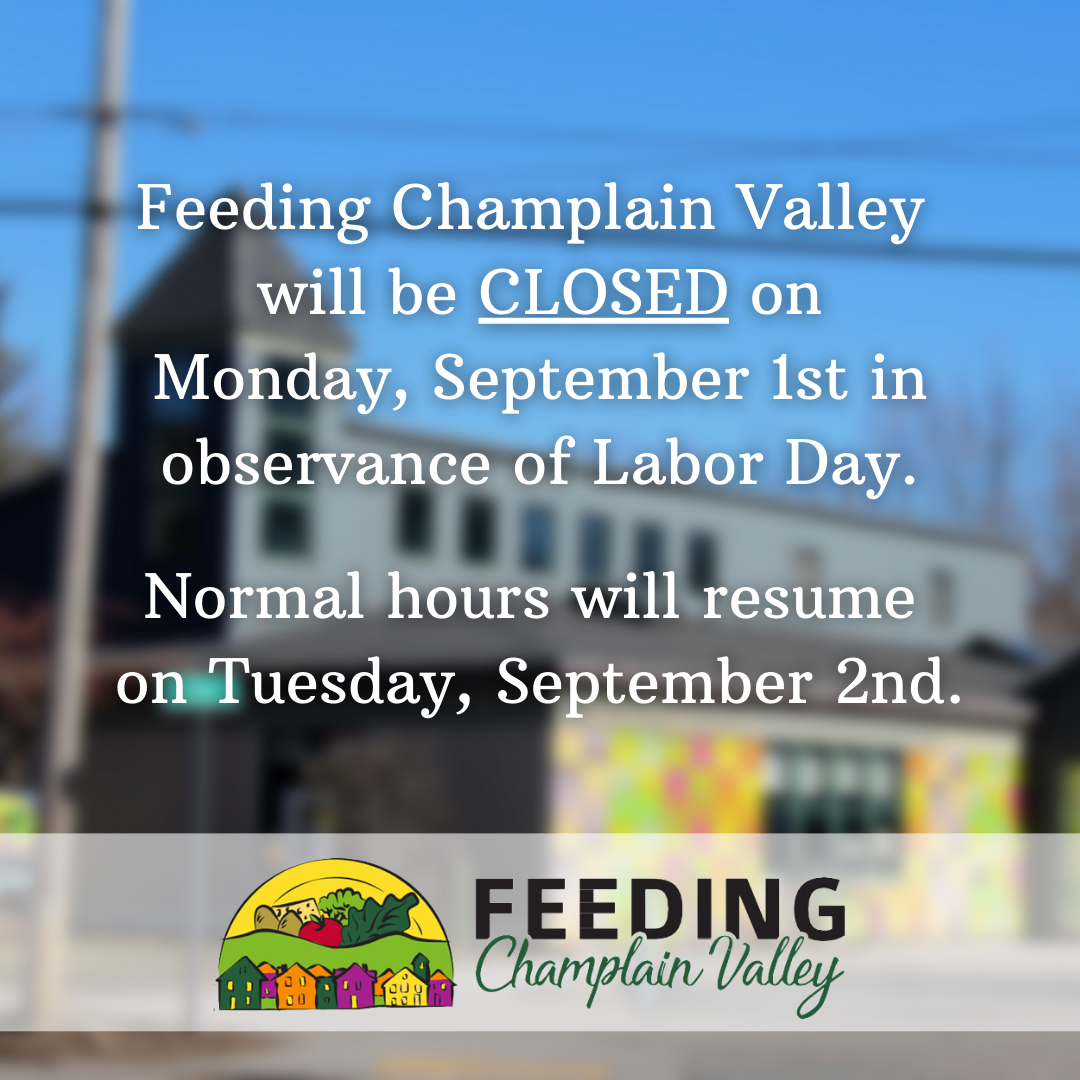 Feeding Champlain Valley will be CLOSED on Monday, September 1st in observance of Labor Day.

Normal hours will resume on Tuesday, September 2nd.

FEEDING
Champlain Valley